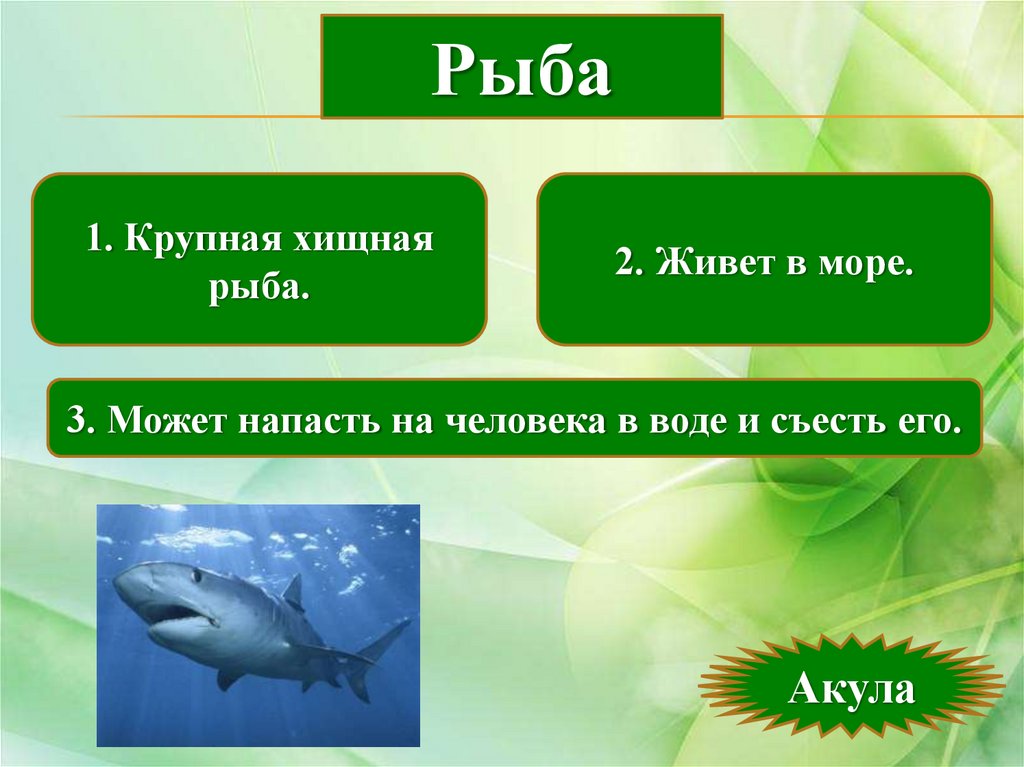 Рыба

1. Крупная хищная рыба.

2. Живет в море.

3. Может напасть на человека в воде и съесть его.

Акула